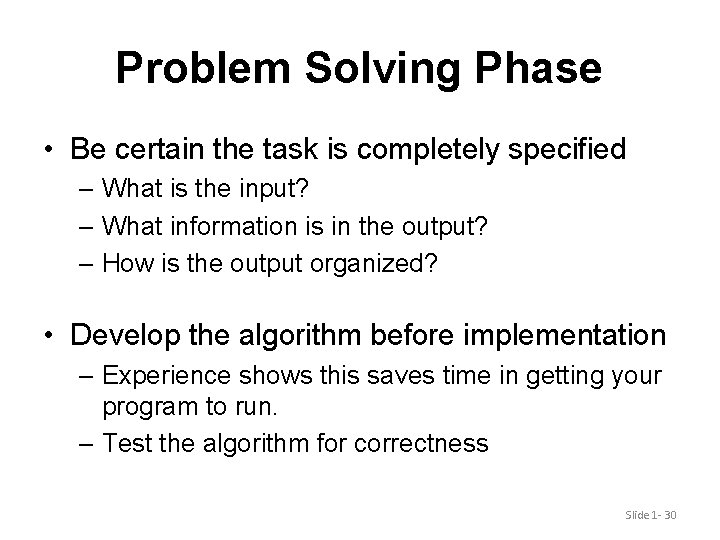 Problem Solving Phase

• Be certain the task is completely specified
– What is the input?
– What information is in the output?
– How is the output organized?

• Develop the algorithm before implementation
– Experience shows this saves time in getting your program to run.
– Test the algorithm for correctness

Slide 1- 30